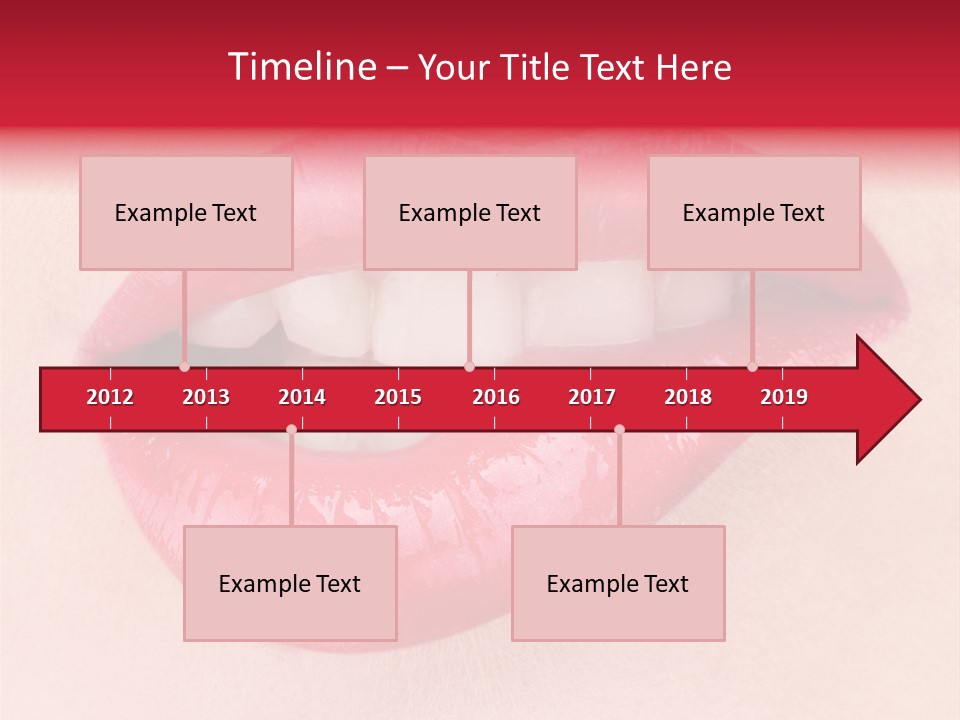 Timeline – Your Title Text Here

Example Text

Example Text

Example Text

2012 2013 2014 2015 2016 2017 2018 2019

Example Text

Example Text